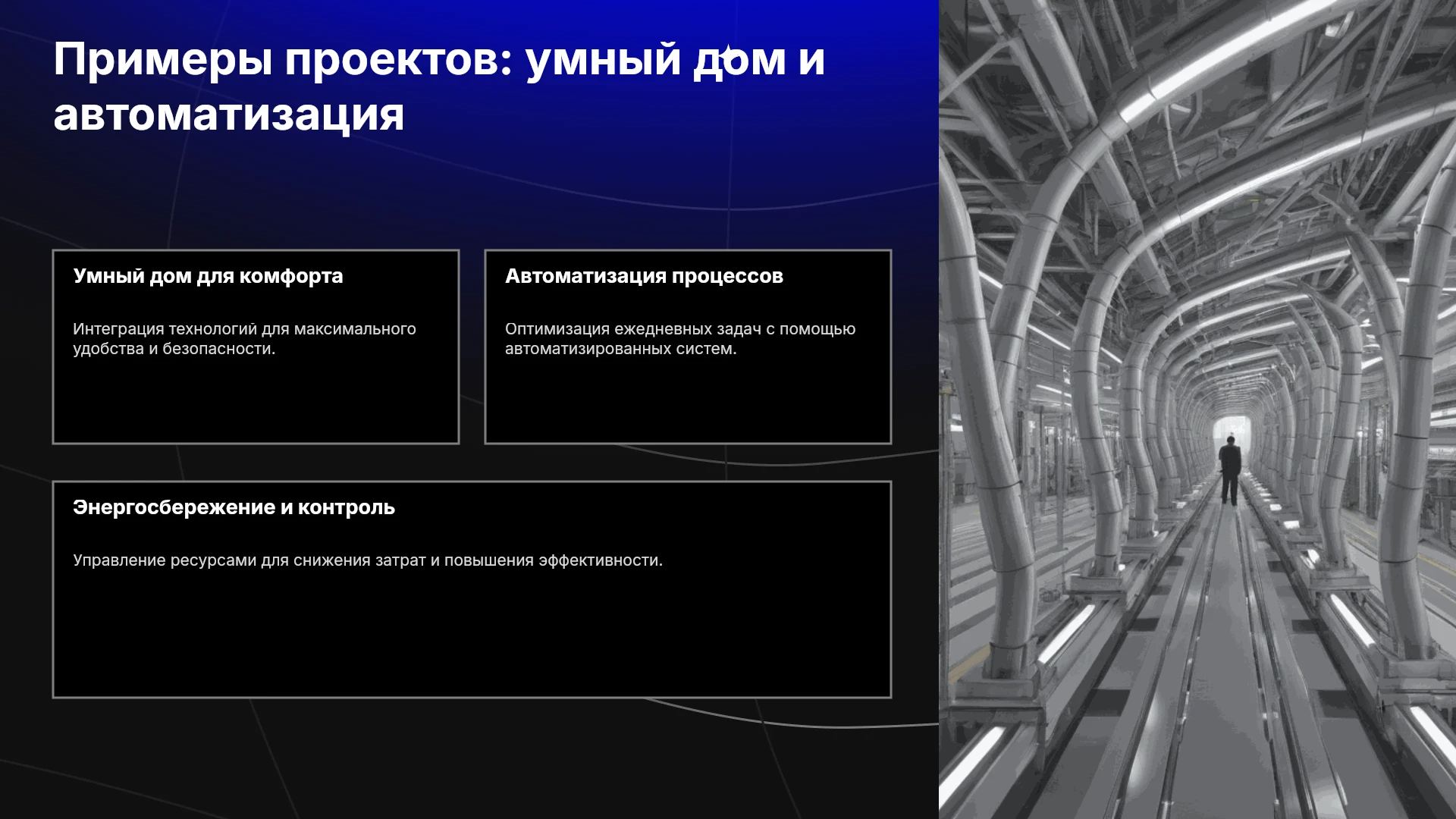 Примеры проектов: умный дом и автоматизация

Умный дом для комфорта

Интеграция технологий для максимального удобства и безопасности.

Автоматизация процессов

Оптимизация ежедневных задач с помощью автоматизированных систем.

Энергосбережение и контроль

Управление ресурсами для снижения затрат и повышения эффективности.